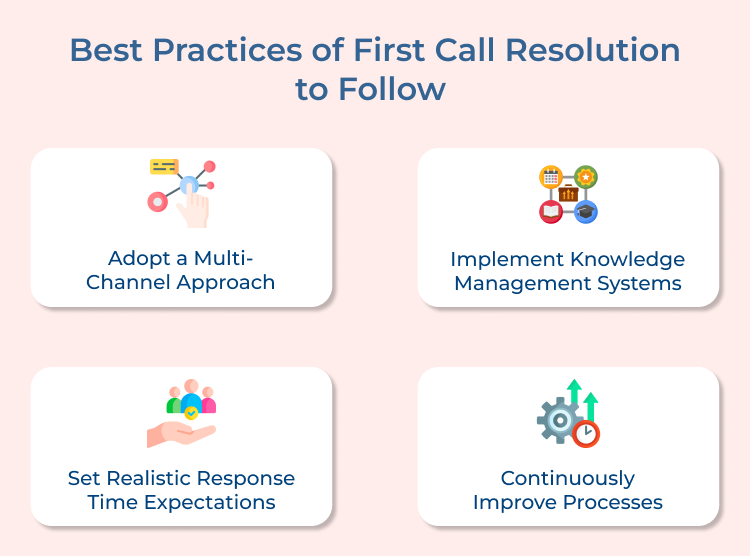 Best Practices of First Call Resolution to Follow

Adopt a Multi-Channel Approach

Implement Knowledge Management Systems

Set Realistic Response Time Expectations

Continuously Improve Processes